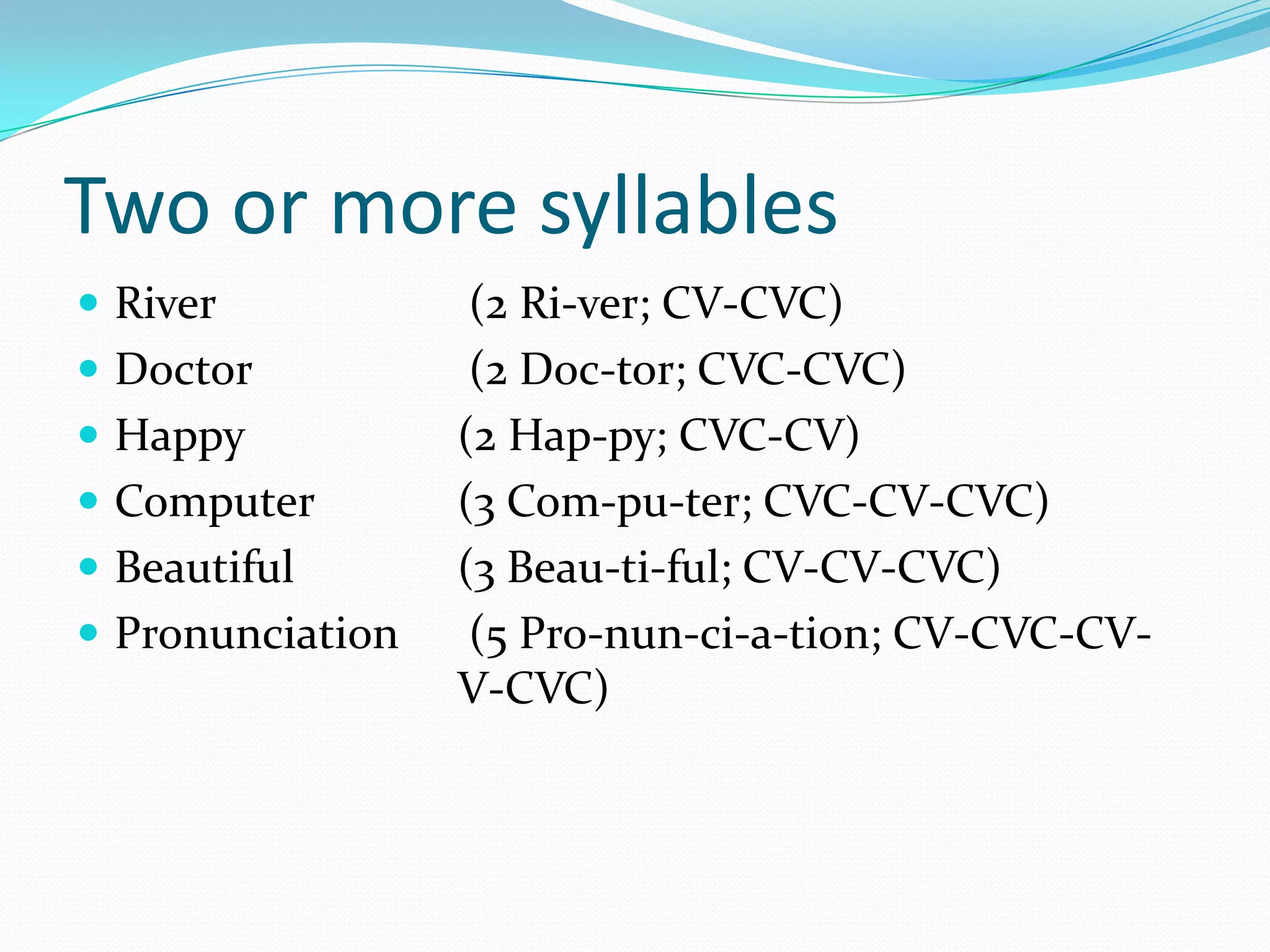 Two or more syllables

- River (2 Ri-ver; CV-CVC)
- Doctor (2 Doc-tor; CVC-CVC)
- Happy (2 Hap-py; CVC-CV)
- Computer (3 Com-pu-ter; CVC-CV-CVC)
- Beautiful (3 Beau-ti-ful; CV-CV-CVC)
- Pronunciation (5 Pro-nun-ci-a-tion; CV-CVC-CV-V-CVC)